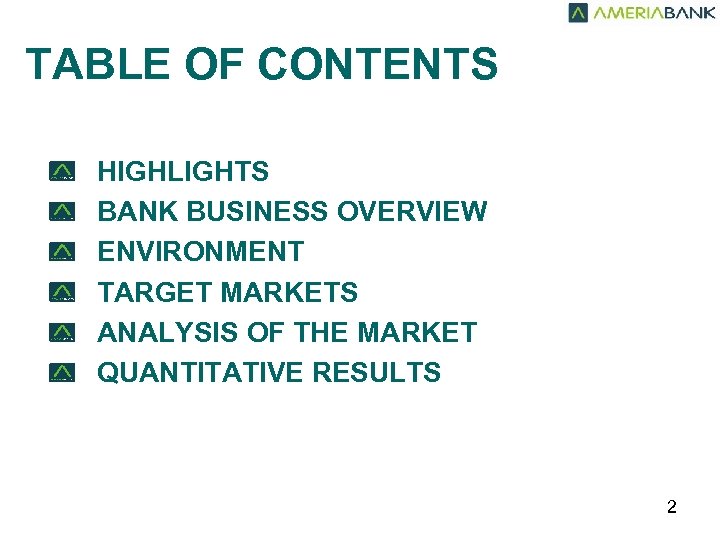 AMERIABANK

TABLE OF CONTENTS

HIGHLIGHTS
BANK BUSINESS OVERVIEW
ENVIRONMENT
TARGET MARKETS
ANALYSIS OF THE MARKET
QUANTITATIVE RESULTS

2